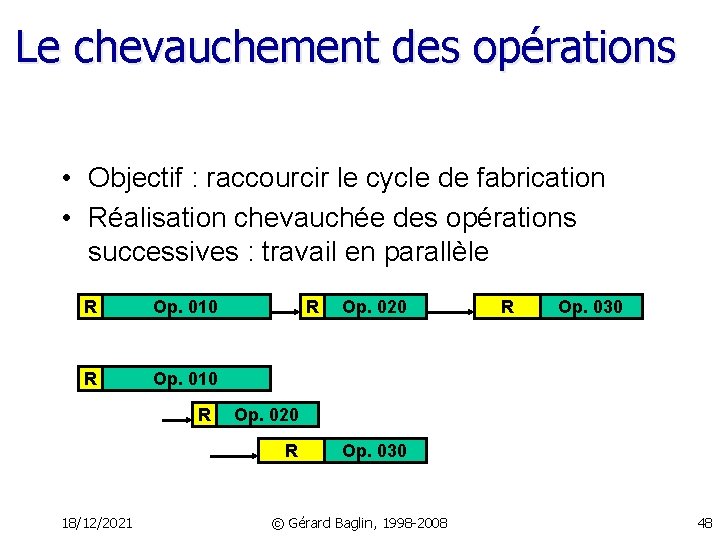 Le chevauchement des opérations

• Objectif : raccourcir le cycle de fabrication
• Réalisation chevauchée des opérations successives : travail en parallèle

R Op. 010
R Op. 020
R Op. 030

R Op. 010
R Op. 020
R Op. 030

18/12/2021
© Gérard Baglin, 1998-2008
48